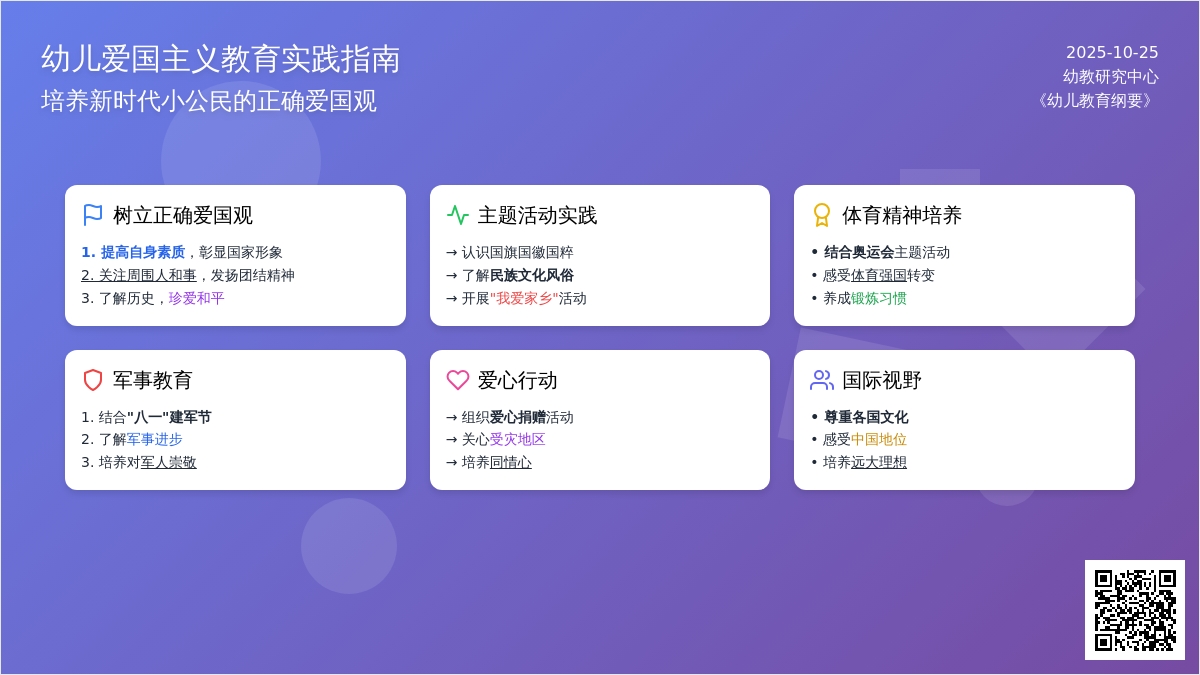 幼儿爱国主义教育实践指南
培养新时代小公民的正确爱国观

2025-10-25
幼教研究中心
《幼儿教育纲要》

树立正确爱国观
1. 提高自身素质，彰显国家形象
2. 关注周围人和事，发扬团结精神
3. 了解历史，珍爱和平

主题活动实践
→ 认识国旗国徽国粹
→ 了解民族文化风俗
→ 开展"我爱家乡"活动

体育精神培养
• 结合奥运会主题活动
• 感受体育强国转变
• 养成锻炼习惯

军事教育
1. 结合"八一"建军节
2. 了解军事进步
3. 培养对军人崇敬

爱心行动
→ 组织爱心捐赠活动
→ 关心受灾地区
→ 培养同情心

国际视野
• 尊重各国文化
• 感受中国地位
• 培养远大理想